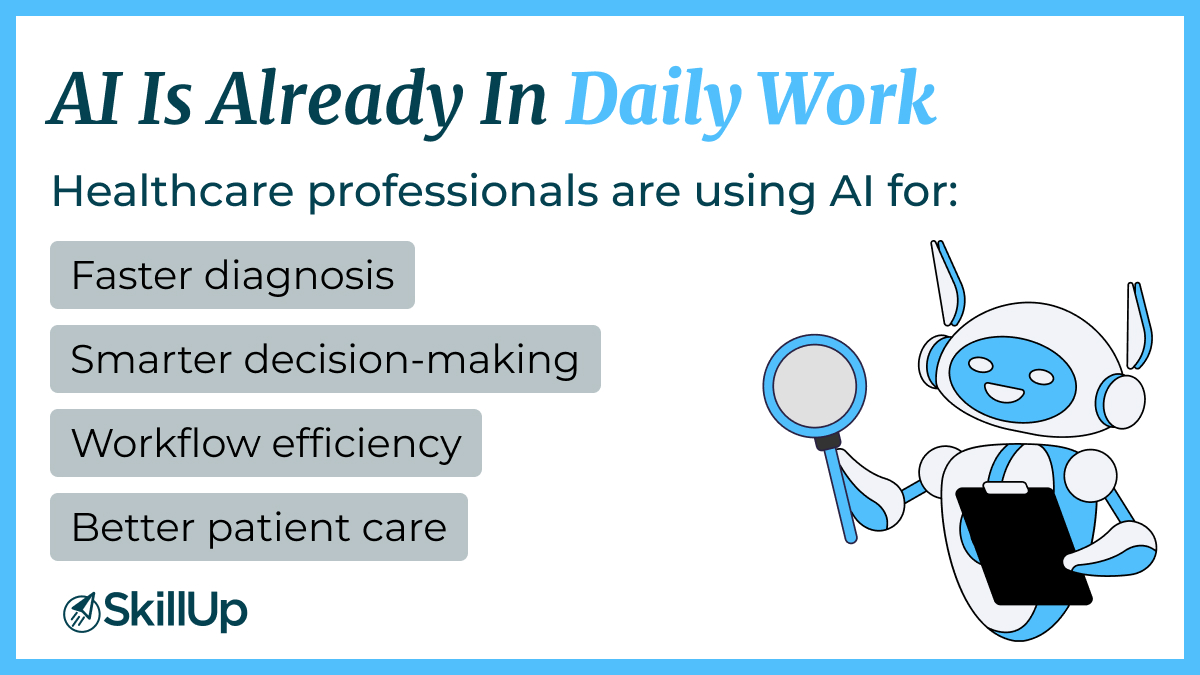 AI Is Already In Daily Work

Healthcare professionals are using AI for:

Faster diagnosis

Smarter decision-making

Workflow efficiency

Better patient care

SkillUp